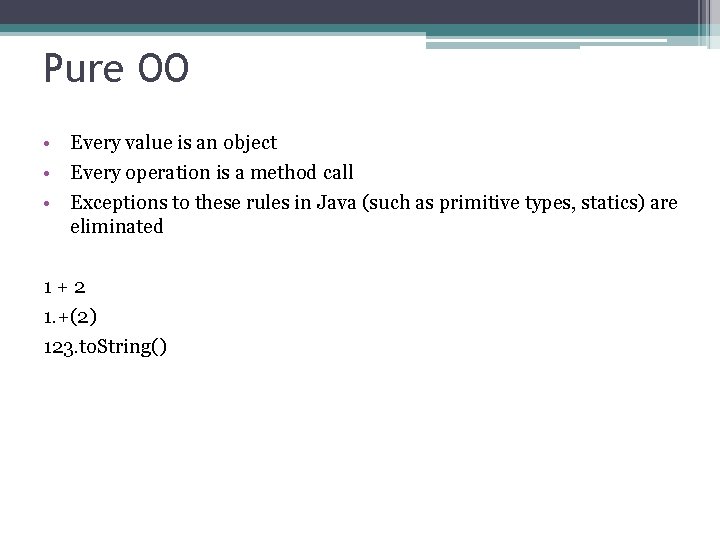 Pure OO

• Every value is an object
• Every operation is a method call
• Exceptions to these rules in Java (such as primitive types, statics) are eliminated

1 + 2
1.+(2)
123.toString()